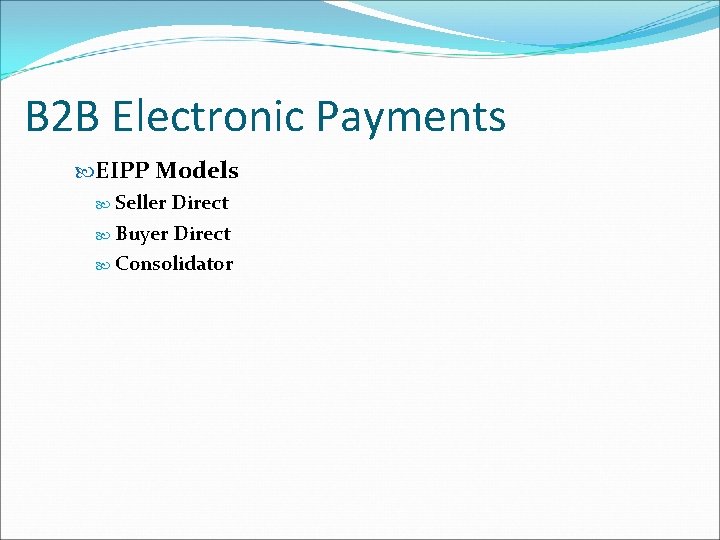 B2B Electronic Payments

EIPP Models

Seller Direct

Buyer Direct

Consolidator